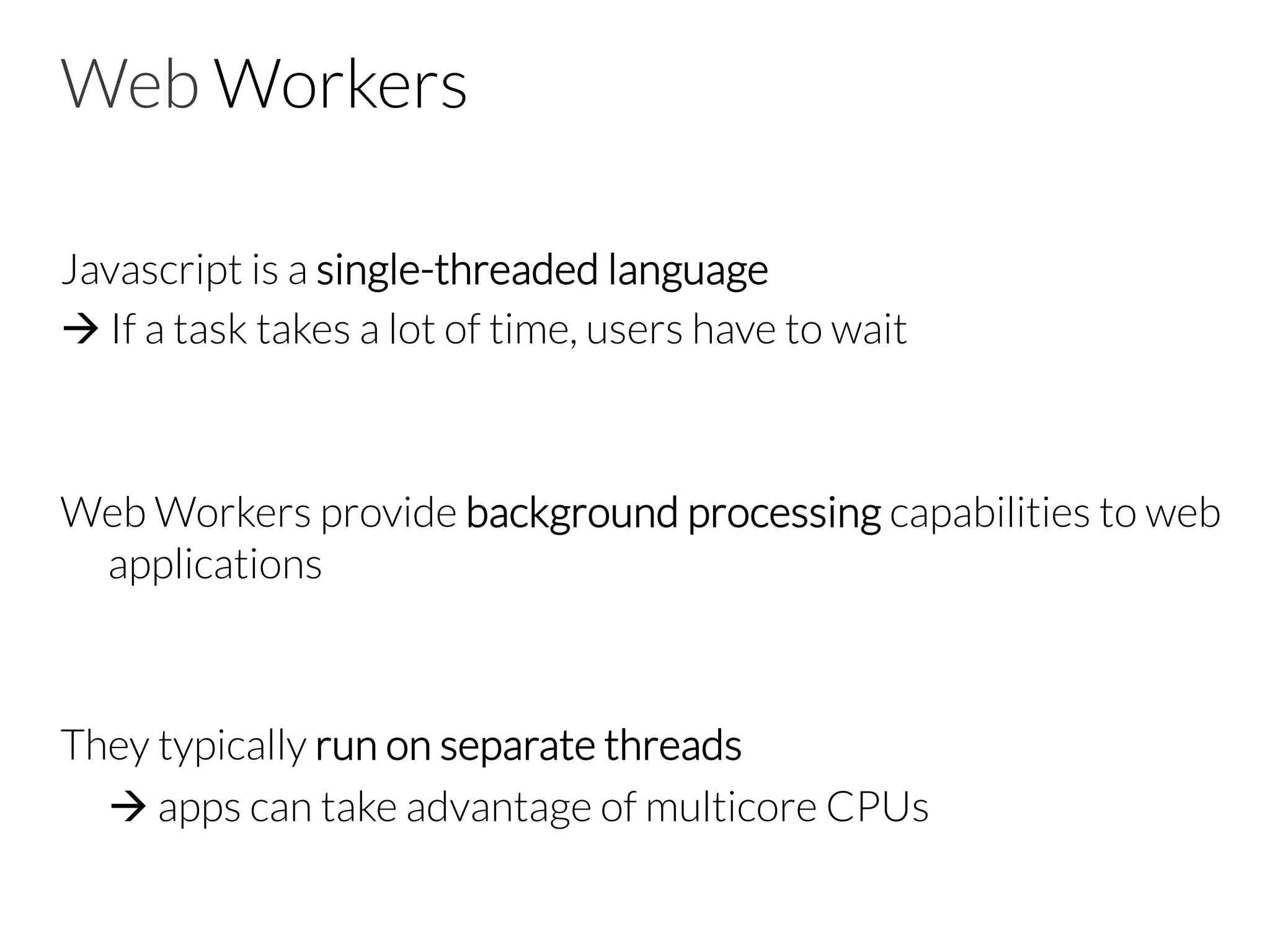 Web Workers

Javascript is a single-threaded language
→ If a task takes a lot of time, users have to wait

Web Workers provide background processing capabilities to web applications

They typically run on separate threads
→ apps can take advantage of multicore CPUs